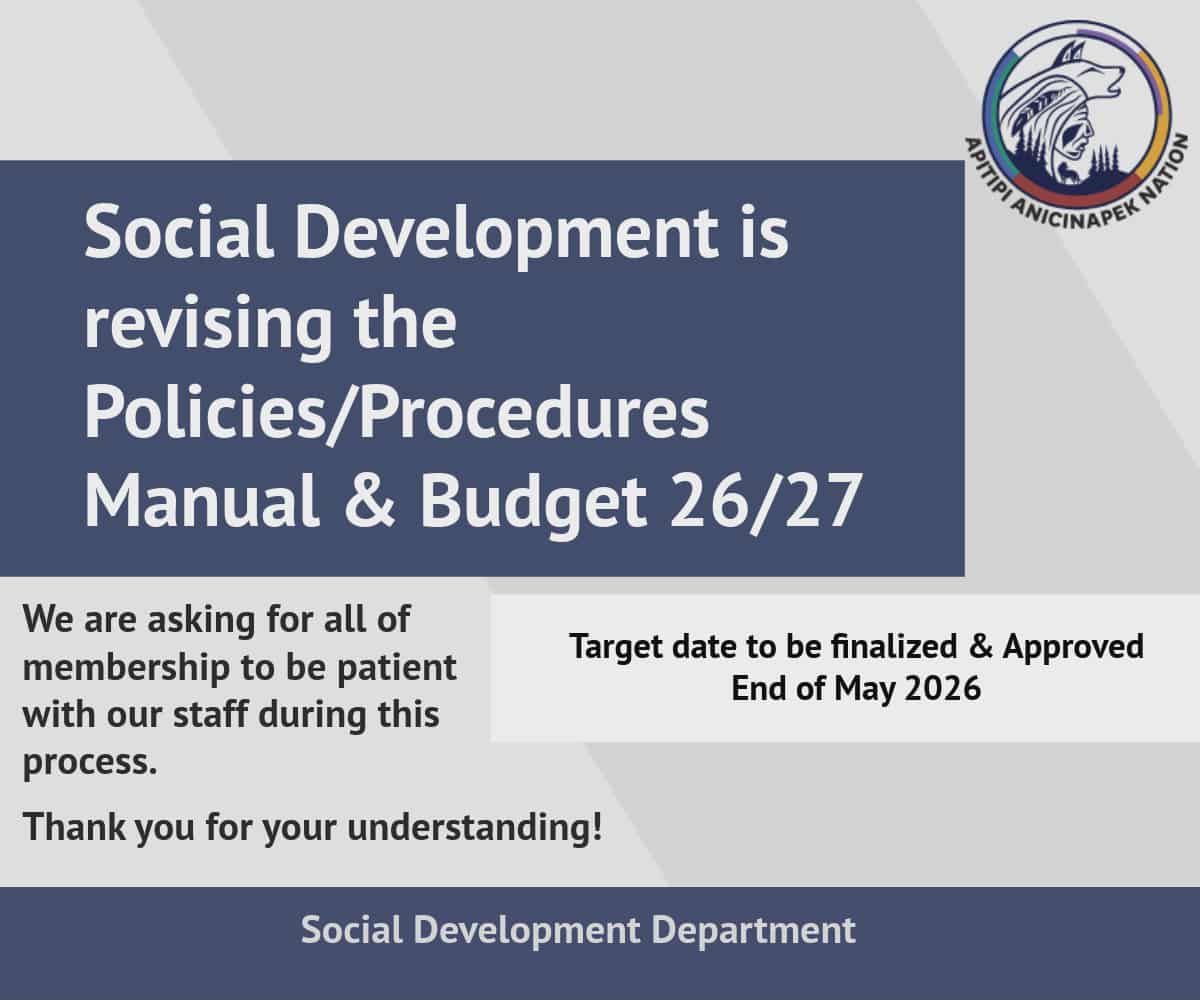 APITIPI ANICINAPEK NATION

Social Development is revising the Policies/Procedures Manual & Budget 26/27

We are asking for all of membership to be patient with our staff during this process.

Thank you for your understanding!

Target date to be finalized & Approved
End of May 2026

Social Development Department